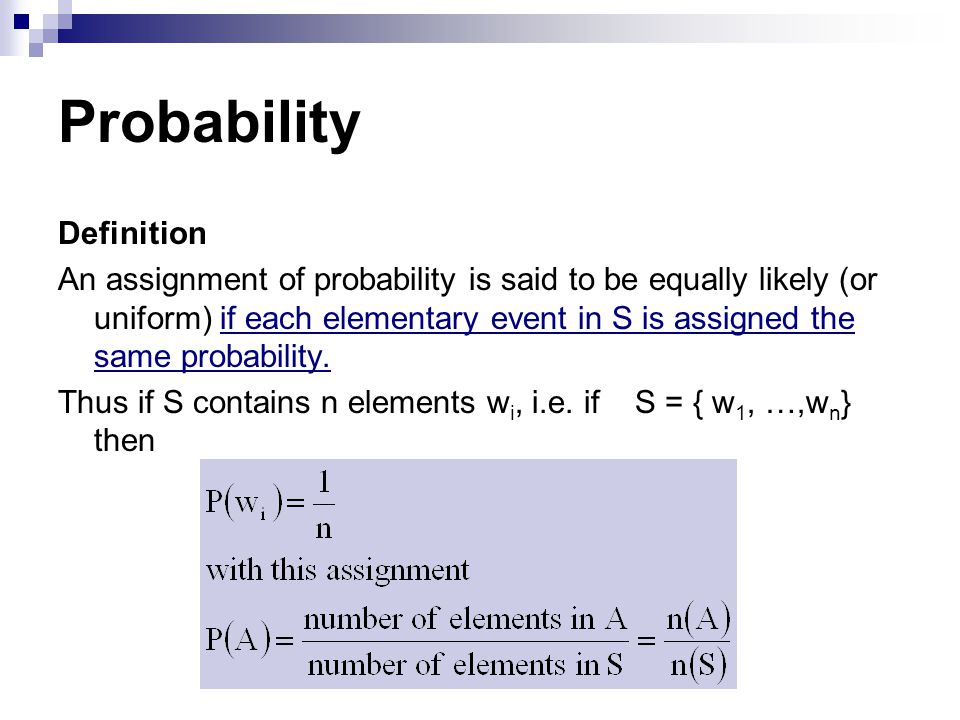 Probability

Definition

An assignment of probability is said to be equally likely (or uniform) if each elementary event in S is assigned the same probability.

Thus if S contains n elements $w_i$, i.e. if S = { $w_1$, …,$w_n$} then

$P(w_i) = \frac{1}{n}$

with this assignment

$P(A) = \frac{\text{number of elements in A}}{\text{number of elements in S}} = \frac{n(A)}{n(S)}$